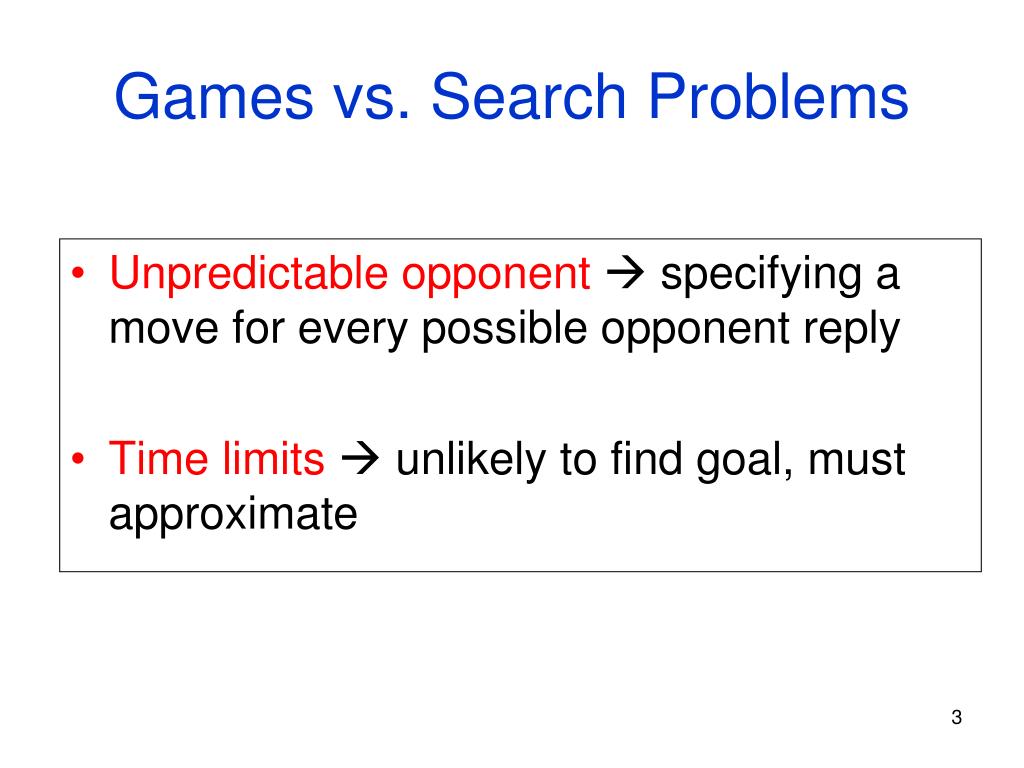 Games vs. Search Problems

• Unpredictable opponent → specifying a move for every possible opponent reply

• Time limits → unlikely to find goal, must approximate

3